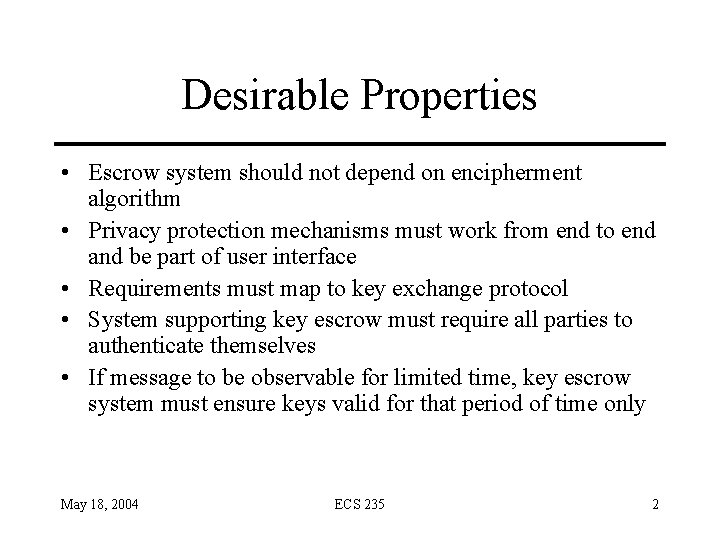 Desirable Properties

• Escrow system should not depend on encipherment algorithm
• Privacy protection mechanisms must work from end to end and be part of user interface
• Requirements must map to key exchange protocol
• System supporting key escrow must require all parties to authenticate themselves
• If message to be observable for limited time, key escrow system must ensure keys valid for that period of time only

May 18, 2004

ECS 235

2